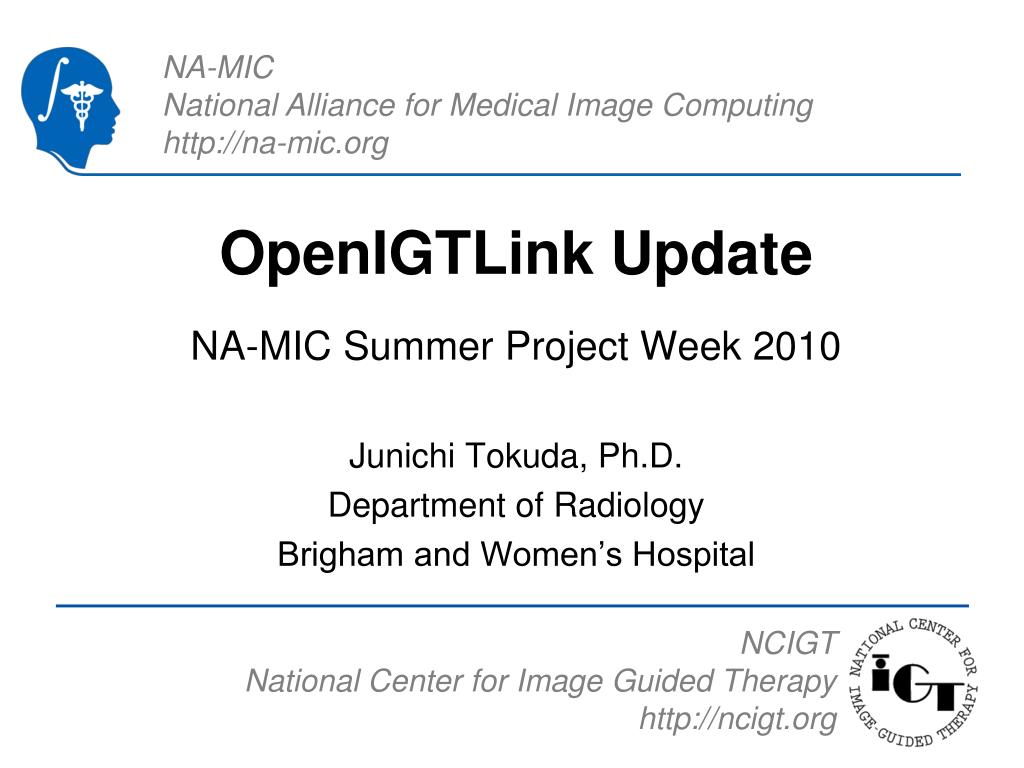 NA-MIC
National Alliance for Medical Image Computing
http://na-mic.org

OpenIGTLink Update

NA-MIC Summer Project Week 2010

Junichi Tokuda, Ph.D.
Department of Radiology
Brigham and Women's Hospital

NCIGT
National Center for Image Guided Therapy
http://ncigt.org

NATIONAL CENTER FOR IMAGE-GUIDED THERAPY
IGT